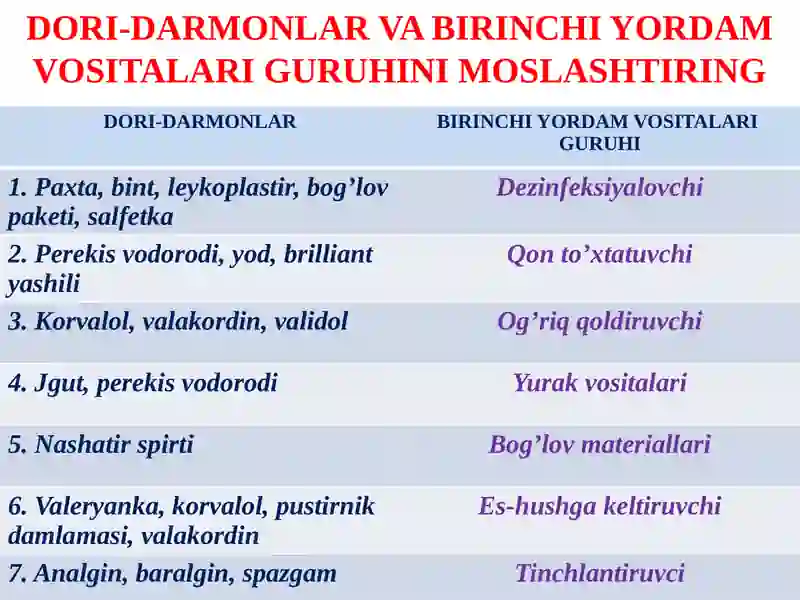 DORI-DARMONLAR VA BIRINCHI YORDAM VOSITALARI GURUHINI MOSLASHTIRING

| DORI-DARMONLAR | BIRINCHI YORDAM VOSITALARI GURUHI |
|---|---|
| 1. Paxta, bint, leykoplastir, bog’lov paketi, salfetka | Dezinfeksiyalovchi |
| 2. Perekis vodorodi, yod, brilliant yashili | Qon to’xtatuvchi |
| 3. Korvalol, valakordin, validol | Og’riq qoldiruvchi |
| 4. Jgut, perekis vodorodi | Yurak vositalari |
| 5. Nashatir spirti | Bog’lov materiallari |
| 6. Valeryanka, korvalol, pustirnik damlamasi, valakordin | Es-hushga keltiruvchi |
| 7. Analgin, baralgin, spazgam | Tinchlantiruvci |